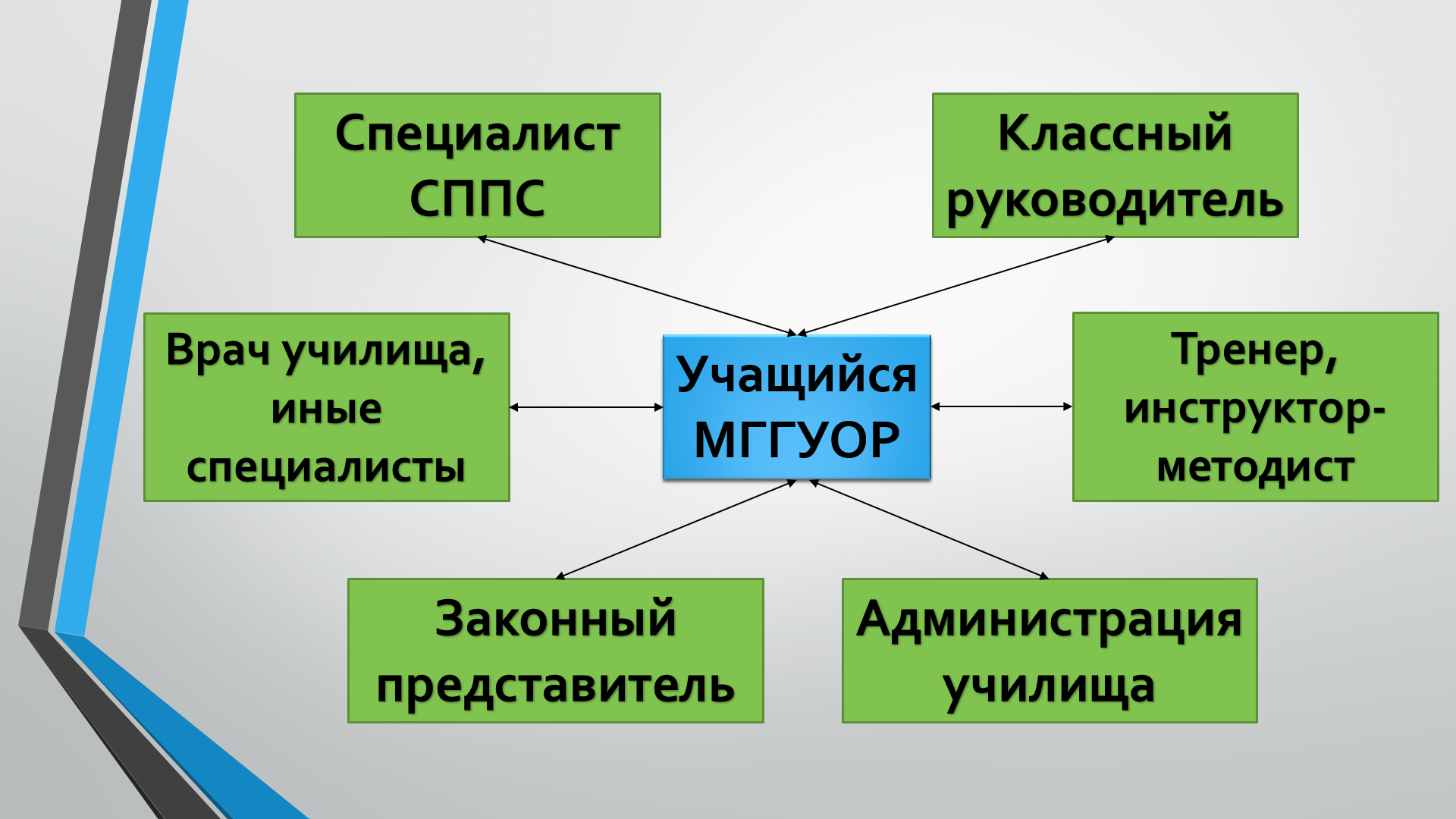 Специалист СППС

Классный руководитель

Врач училища, иные специалисты

Учащийся МГГУОР

Тренер, инструктор-методист

Законный представитель

Администрация училища